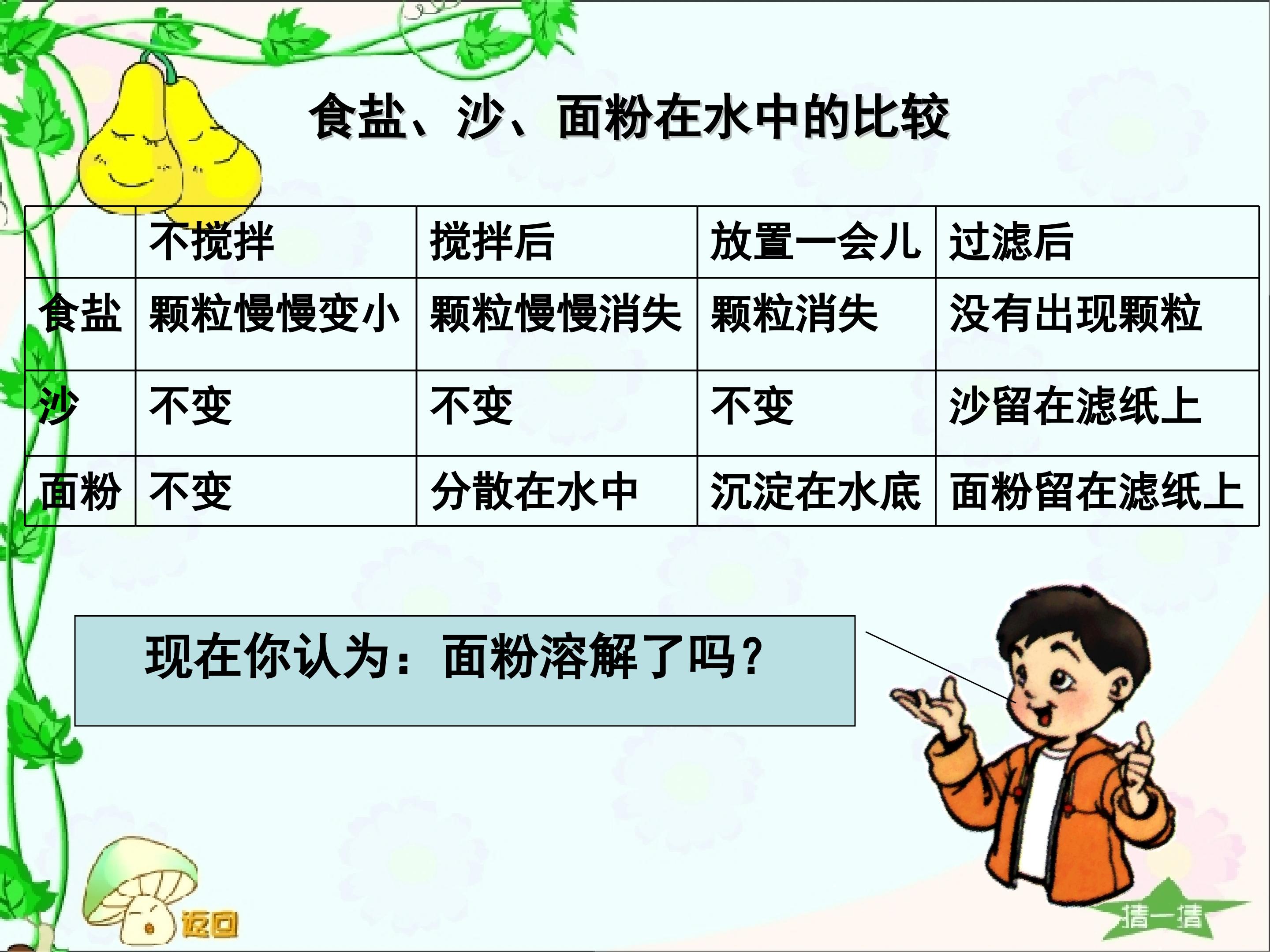 食盐、沙、面粉在水中的比较

| | 不搅拌 | 搅拌后 | 放置一会儿 | 过滤后 |
|---|---|---|---|---|
| 食盐 | 颗粒慢慢变小 | 颗粒慢慢消失 | 颗粒消失 | 没有出现颗粒 |
| 沙 | 不变 | 不变 | 不变 | 沙留在滤纸上 |
| 面粉 | 不变 | 分散在水中 | 沉淀在水底 | 面粉留在滤纸上 |

现在你认为：面粉溶解了吗？

返回

猜一猜